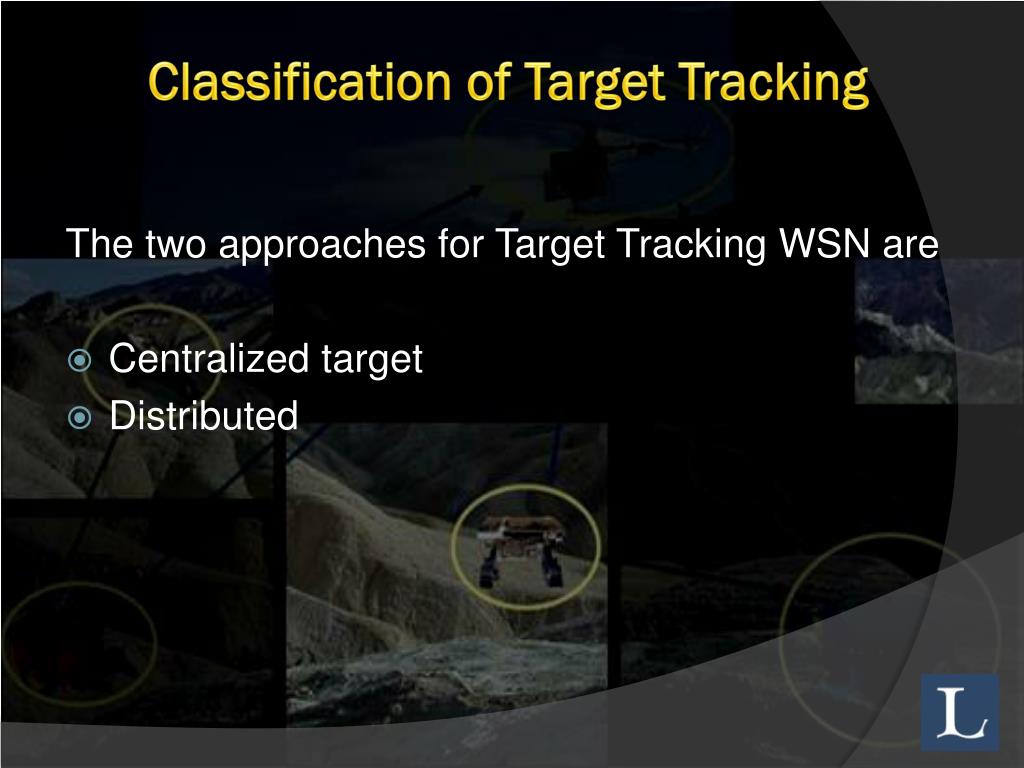 Classification of Target Tracking

The two approaches for Target Tracking WSN are

Centralized target
Distributed

L